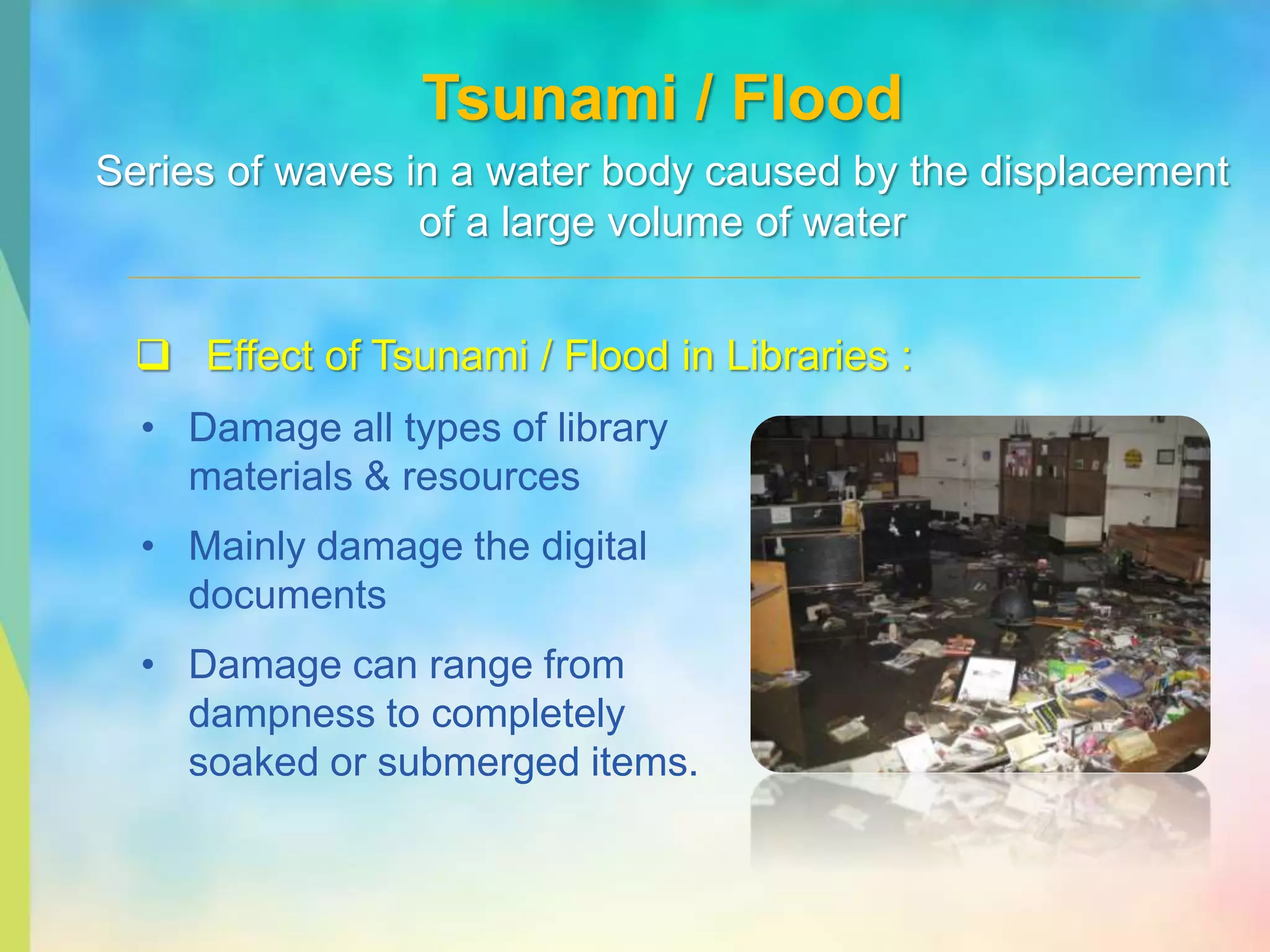 Tsunami / Flood

Series of waves in a water body caused by the displacement of a large volume of water

❑ Effect of Tsunami / Flood in Libraries :

• Damage all types of library materials & resources

• Mainly damage the digital documents

• Damage can range from dampness to completely soaked or submerged items.